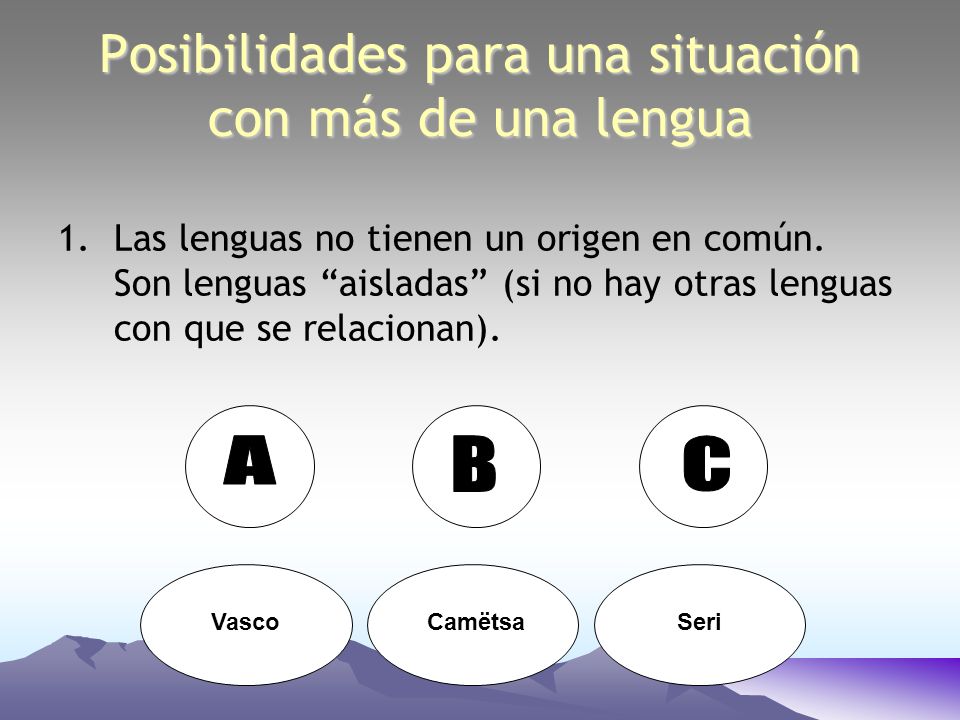 Posibilidades para una situación con más de una lengua

1. Las lenguas no tienen un origen en común. Son lenguas “aisladas” (si no hay otras lenguas con que se relacionan).

A

B

C

Vasco

Camëtsa

Seri